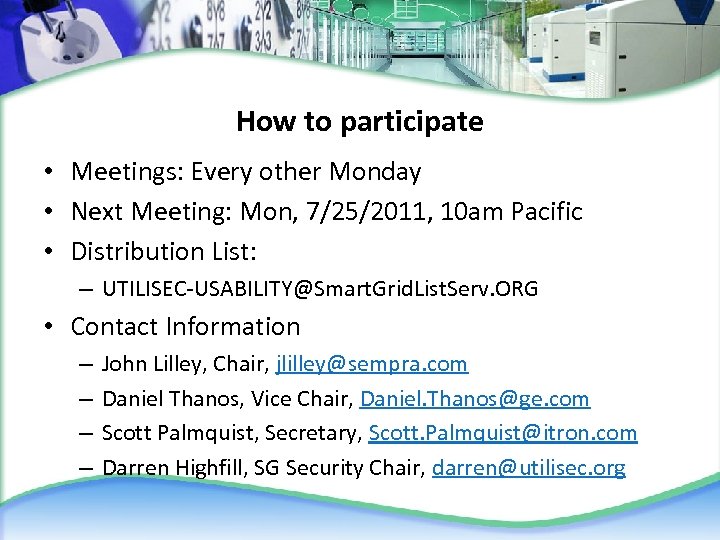 How to participate

• Meetings: Every other Monday
• Next Meeting: Mon, 7/25/2011, 10am Pacific
• Distribution List:
– UTILISEC-USABILITY@SmartGridListServ.ORG
• Contact Information
– John Lilley, Chair, jlilley@sempra.com
– Daniel Thanos, Vice Chair, Daniel.Thanos@ge.com
– Scott Palmquist, Secretary, Scott.Palmquist@itron.com
– Darren Highfill, SG Security Chair, darren@utilisec.org